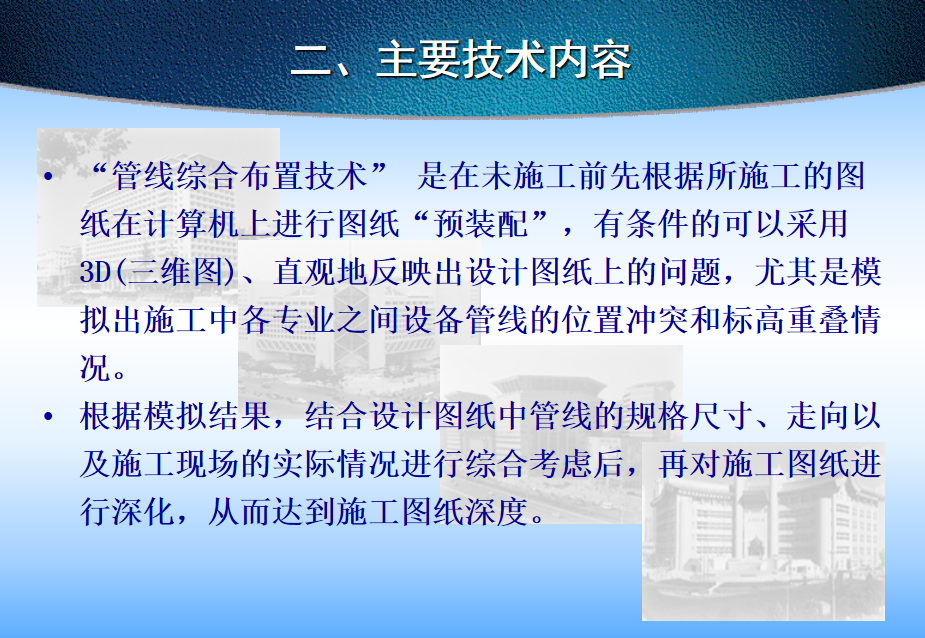 二、主要技术内容

• “管线综合布置技术” 是在未施工前先根据所施工的图纸在计算机上进行图纸“预装配”，有条件的可以采用3D(三维图)、直观地反映出设计图纸上的问题，尤其是模拟出施工中各专业之间设备管线的位置冲突和标高重叠情况。

• 根据模拟结果，结合设计图纸中管线的规格尺寸、走向以及施工现场的实际情况进行综合考虑后，再对施工图纸进行深化，从而达到施工图纸深度。